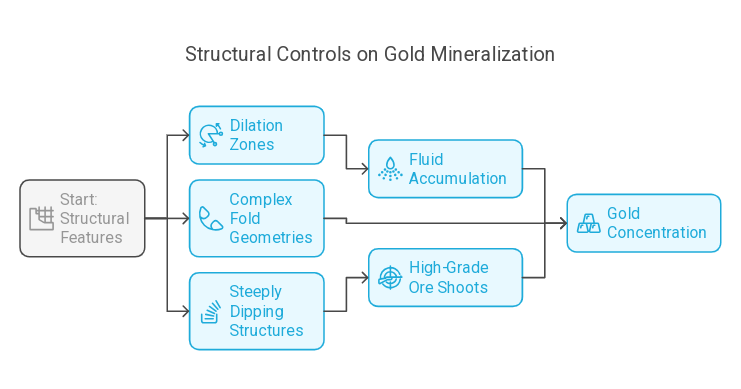 Structural Controls on Gold Mineralization

Start: Structural Features

Dilation Zones

Complex Fold Geometries

Steeply Dipping Structures

Fluid Accumulation

High-Grade Ore Shoots

Gold Concentration